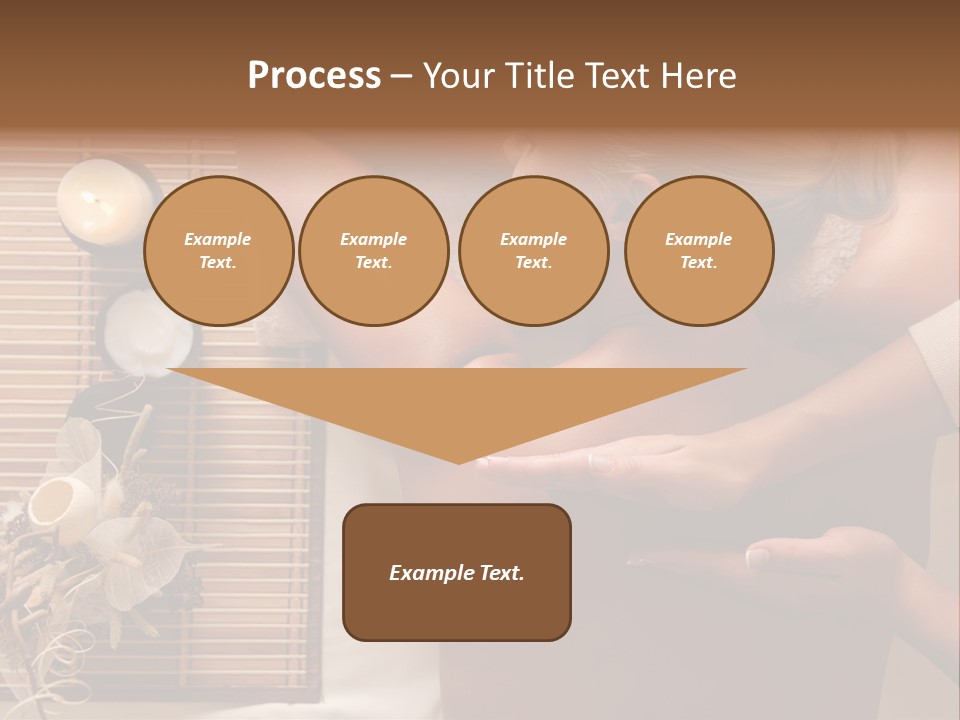 Process – Your Title Text Here

Example Text.

Example Text.

Example Text.

Example Text.

Example Text.